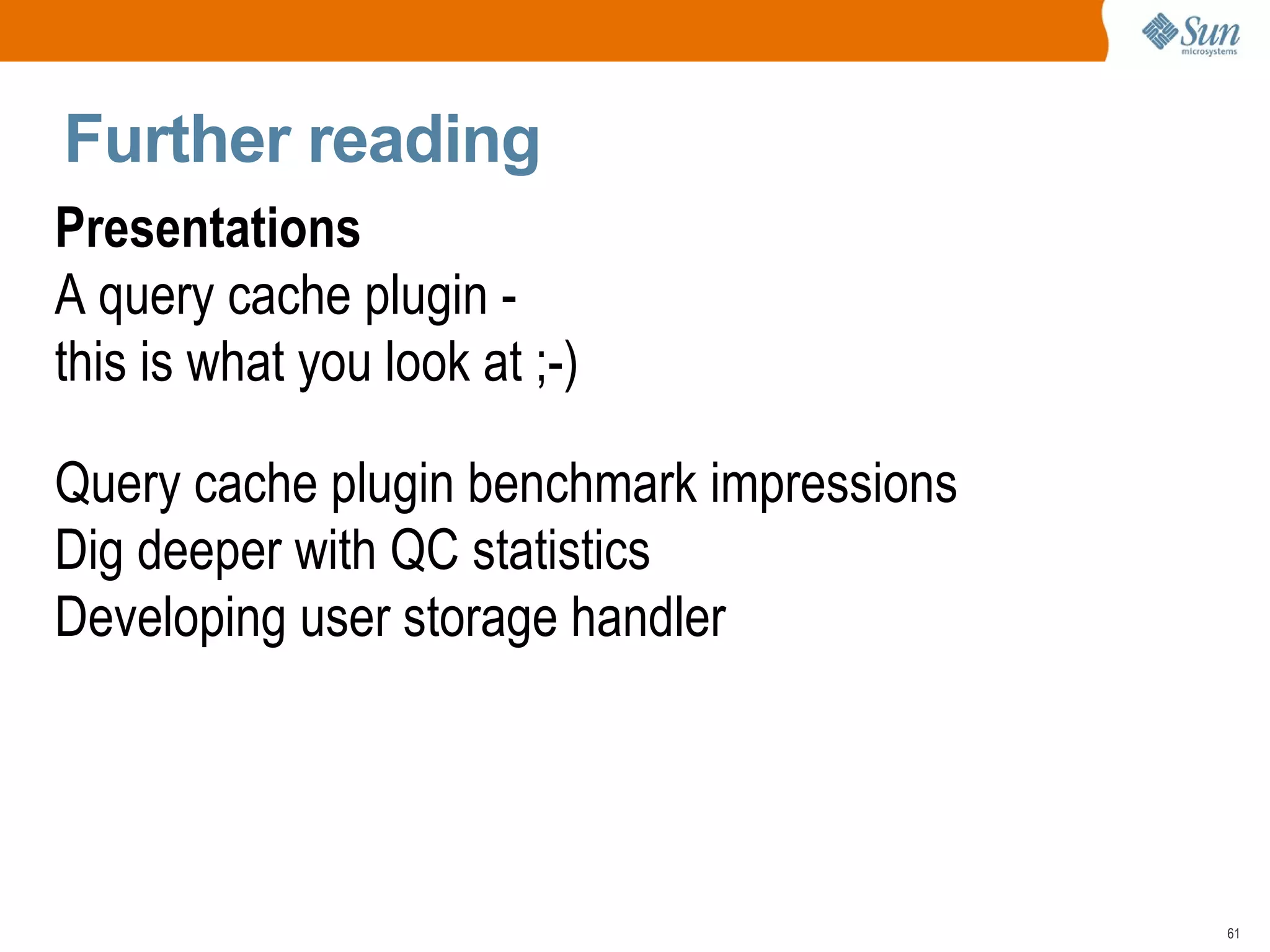 Sun microsystems

Further reading

Presentations

A query cache plugin - this is what you look at ;-)

Query cache plugin benchmark impressions
Dig deeper with QC statistics
Developing user storage handler

61